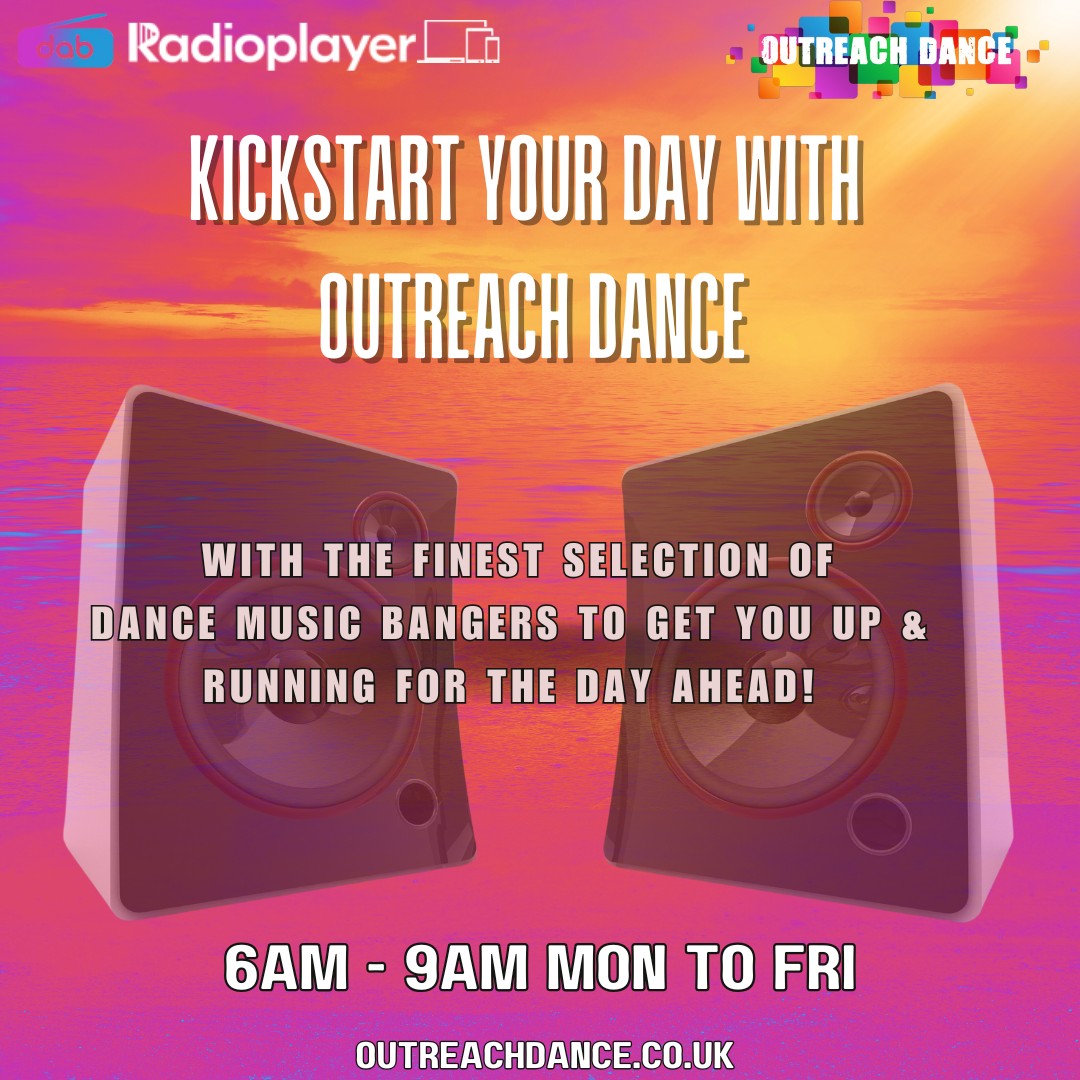 dab Radioplayer

OUTREACH DANCE

KICKSTART YOUR DAY WITH OUTREACH DANCE

WITH THE FINEST SELECTION OF DANCE MUSIC BANGERS TO GET YOU UP & RUNNING FOR THE DAY AHEAD!

6AM - 9AM MON TO FRI

OUTREACHDANCE.CO.UK